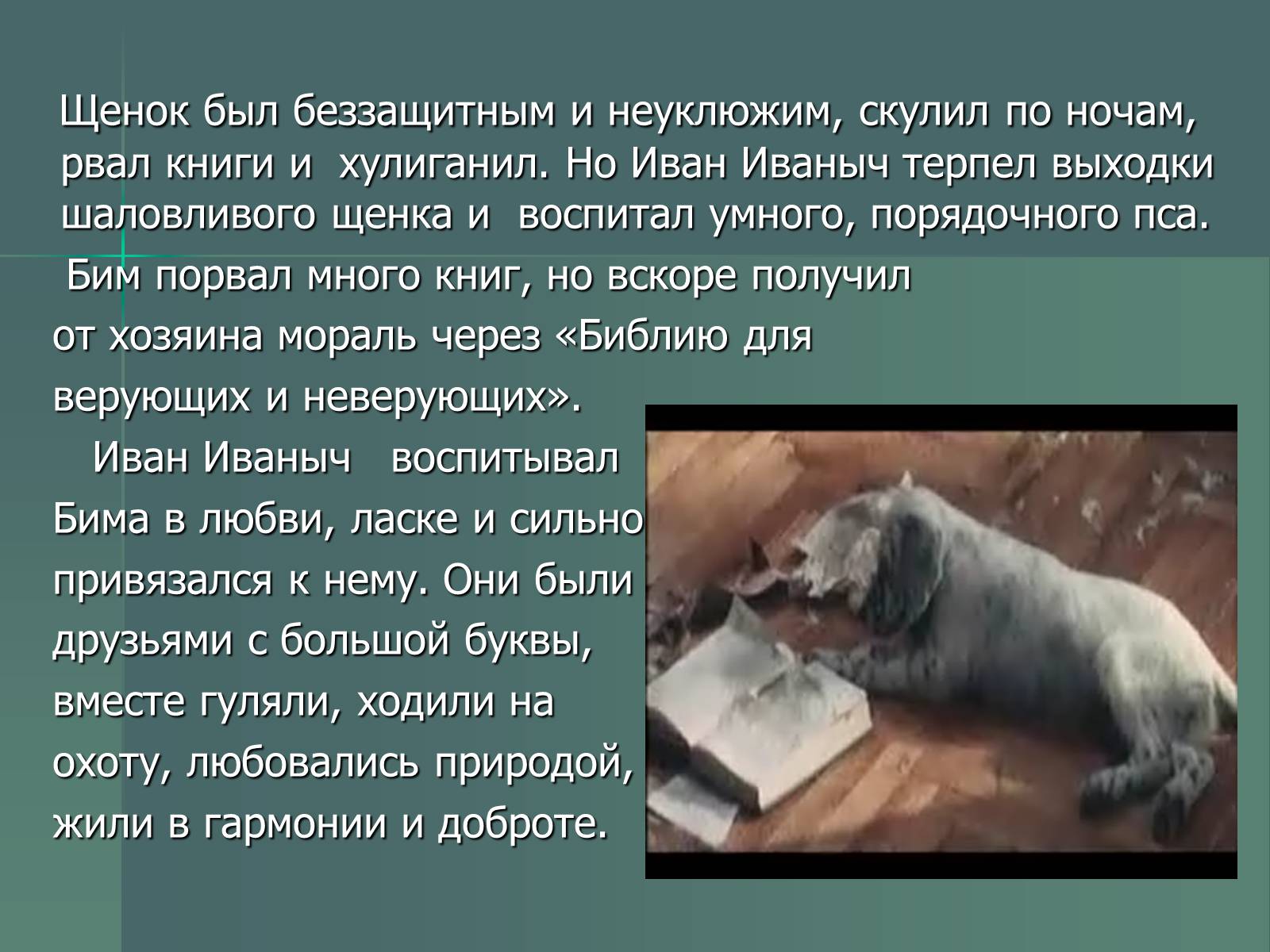 Щенок был беззащитным и неуклюжим, скулил по ночам, рвал книги и хулиганил. Но Иван Иваныч терпел выходки шаловливого щенка и воспитал умного, порядочного пса.

Бим порвал много книг, но вскоре получил от хозяина мораль через «Библию для верующих и неверующих».

Иван Иваныч воспитывал Бима в любви, ласке и сильно привязался к нему. Они были друзьями с большой буквы, вместе гуляли, ходили на охоту, любовались природой, жили в гармонии и доброте.